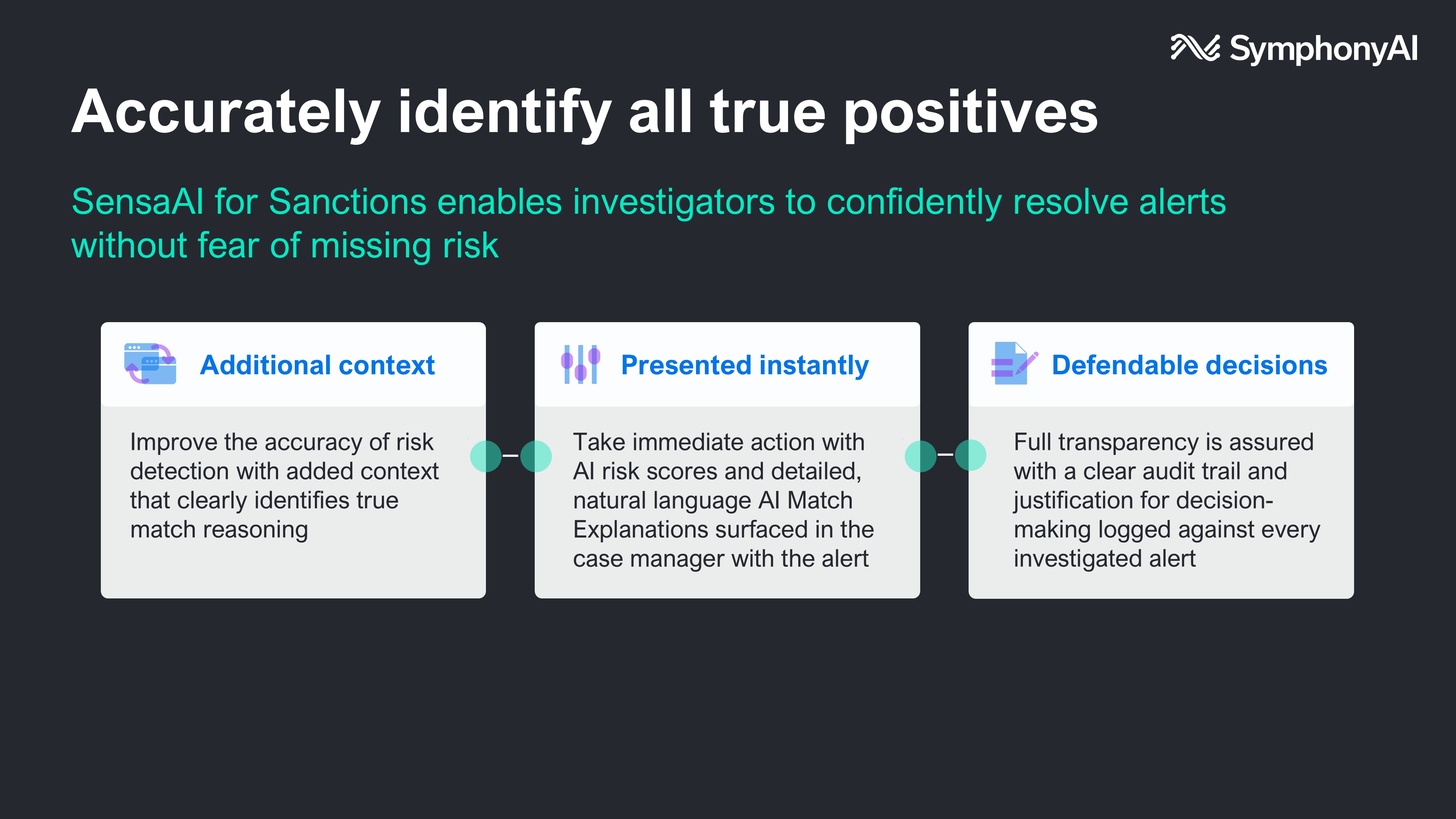 SymphonyAI

Accurately identify all true positives

SensaAI for Sanctions enables investigators to confidently resolve alerts without fear of missing risk

Additional context

Improve the accuracy of risk detection with added context that clearly identifies true match reasoning

Presented instantly

Take immediate action with AI risk scores and detailed, natural language AI Match Explanations surfaced in the case manager with the alert

Defendable decisions

Full transparency is assured with a clear audit trail and justification for decision-making logged against every investigated alert